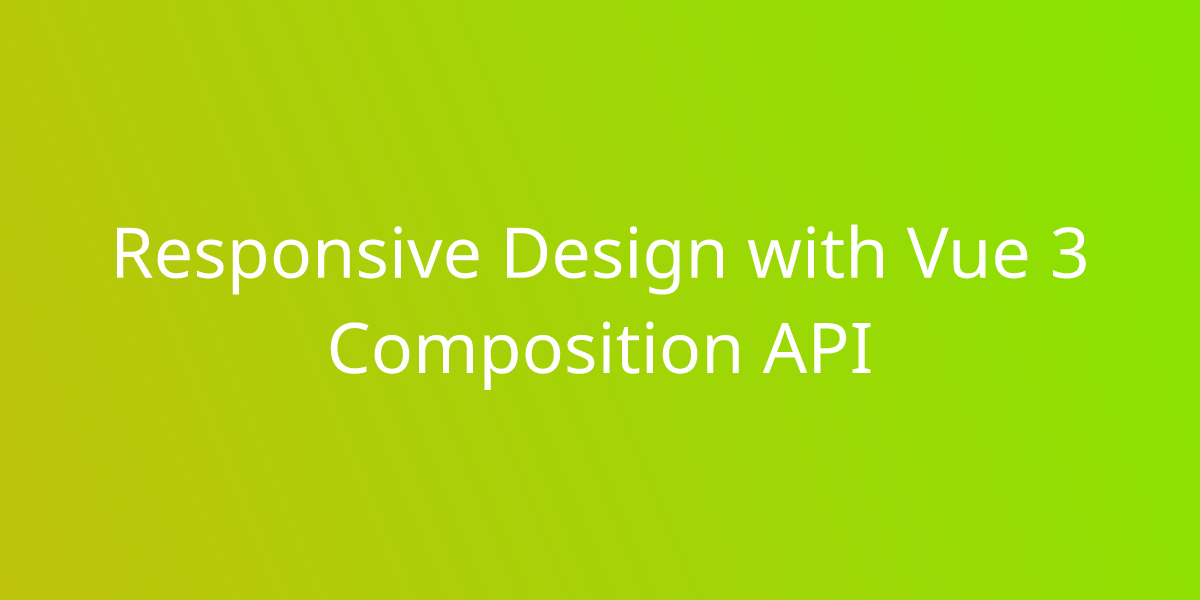 Responsive Design with Vue 3 Composition API